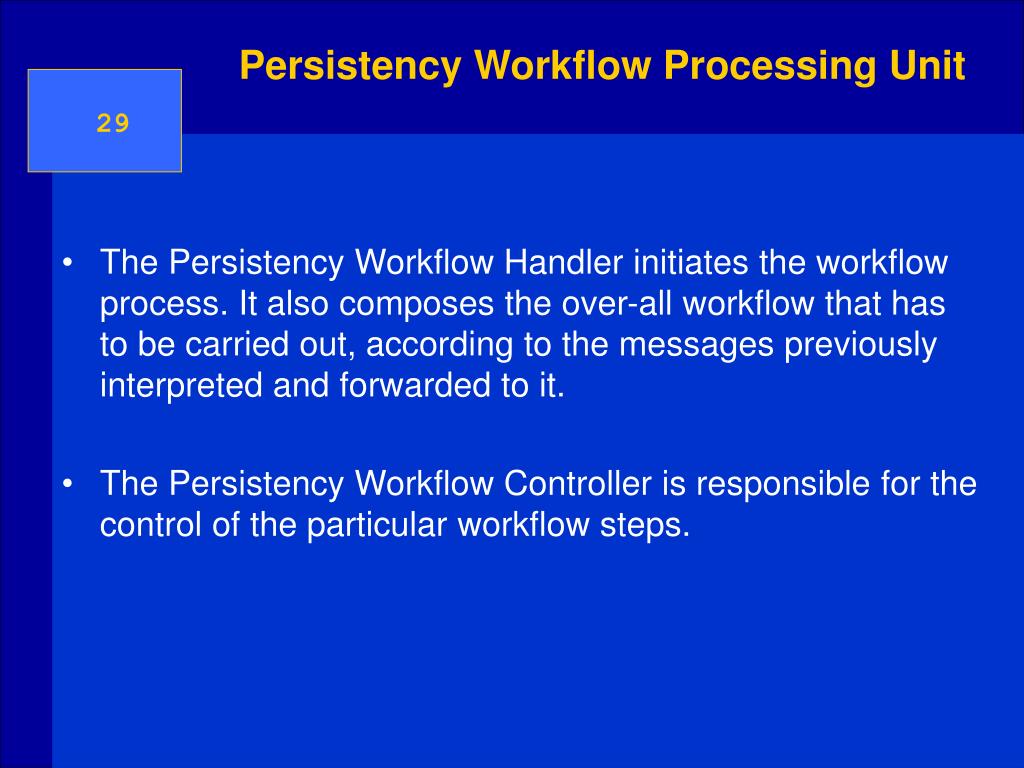 Persistency Workflow Processing Unit

29

• The Persistency Workflow Handler initiates the workflow process. It also composes the over-all workflow that has to be carried out, according to the messages previously interpreted and forwarded to it.

• The Persistency Workflow Controller is responsible for the control of the particular workflow steps.